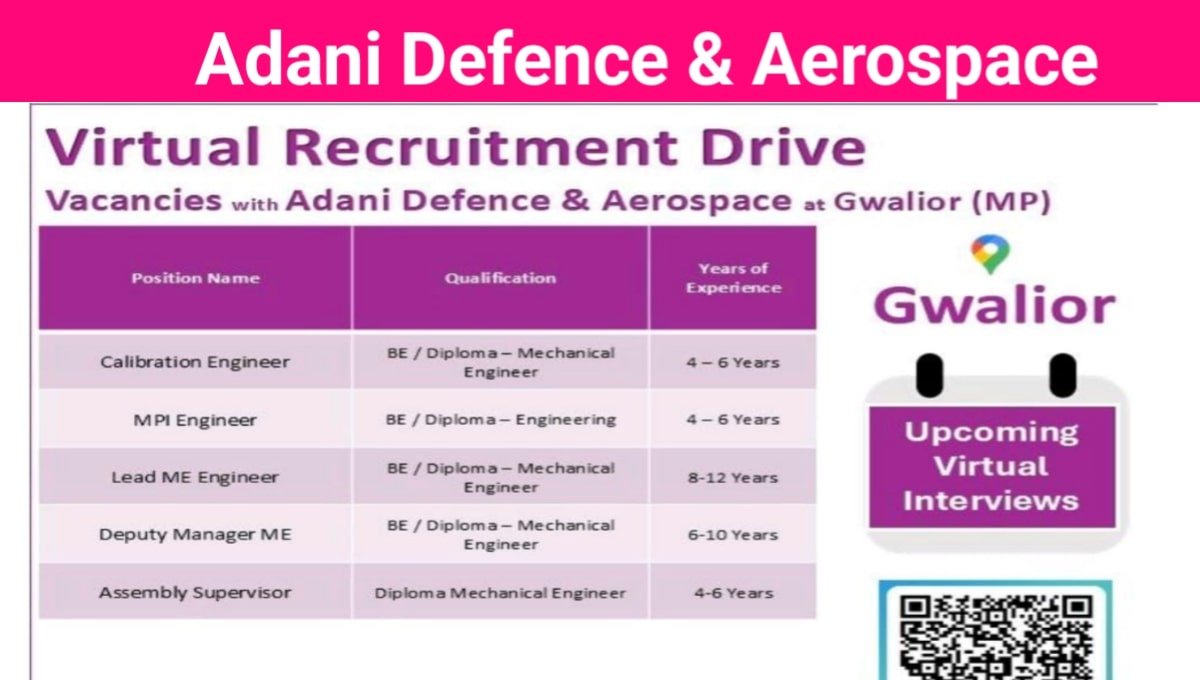 Adani Defence & Aerospace

Virtual Recruitment Drive

Vacancies with Adani Defence & Aerospace at Gwalior (MP)

| Position Name | Qualification | Years of Experience |
|---|---|---|
| Calibration Engineer | BE / Diploma – Mechanical Engineer | 4 – 6 Years |
| MPI Engineer | BE / Diploma – Engineering | 4 – 6 Years |
| Lead ME Engineer | BE / Diploma – Mechanical Engineer | 8-12 Years |
| Deputy Manager ME | BE / Diploma – Mechanical Engineer | 6-10 Years |
| Assembly Supervisor | Diploma Mechanical Engineer | 4-6 Years |

Gwalior

Upcoming Virtual Interviews